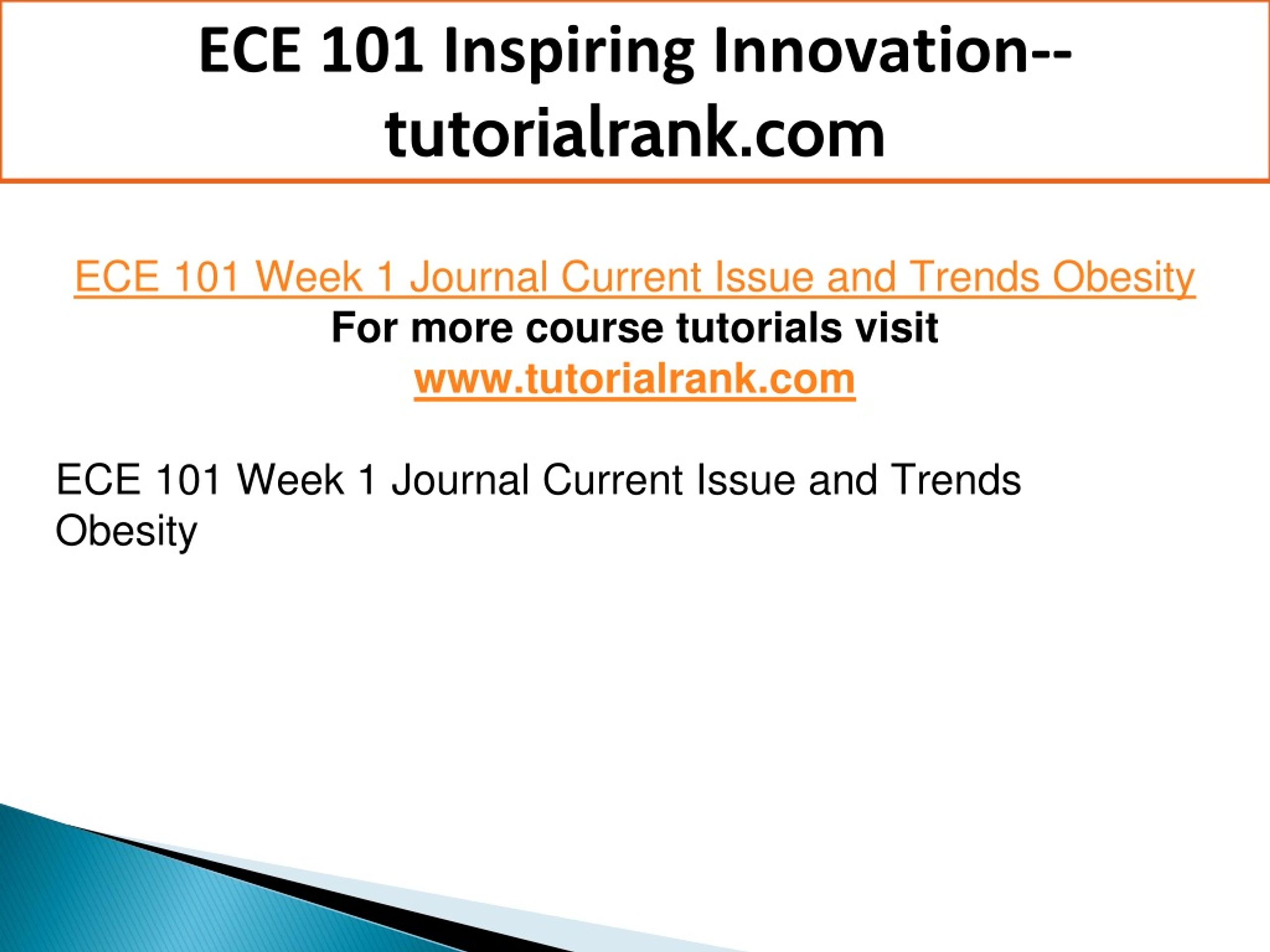 ECE 101 Inspiring Innovation--tutorialrank.com

ECE 101 Week 1 Journal Current Issue and Trends Obesity
For more course tutorials visit
www.tutorialrank.com

ECE 101 Week 1 Journal Current Issue and Trends Obesity